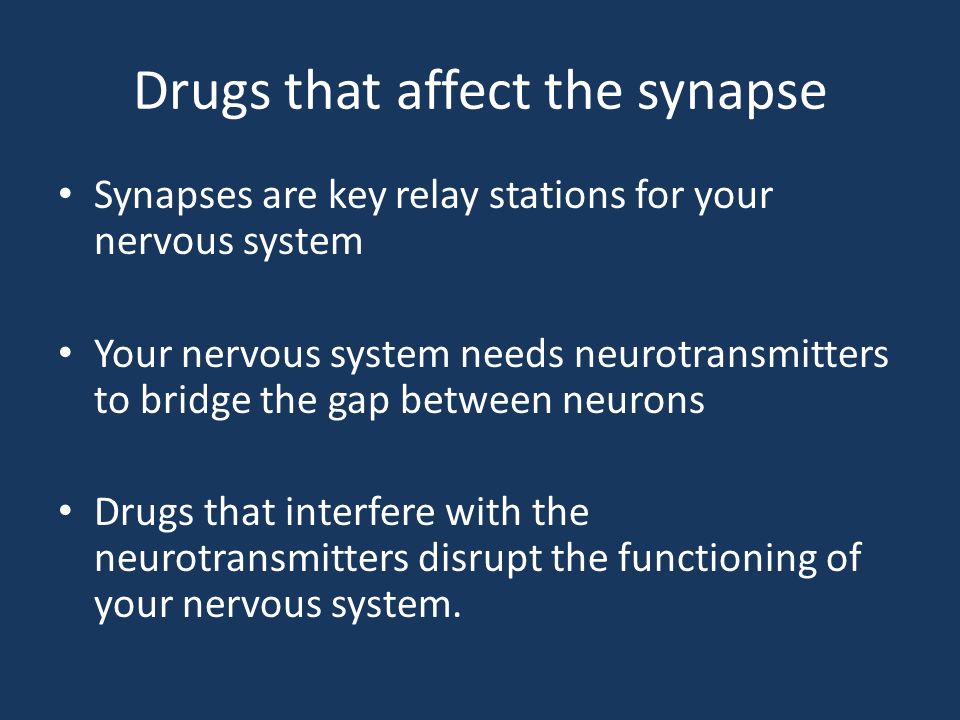 Drugs that affect the synapse

• Synapses are key relay stations for your nervous system

• Your nervous system needs neurotransmitters to bridge the gap between neurons

• Drugs that interfere with the neurotransmitters disrupt the functioning of your nervous system.